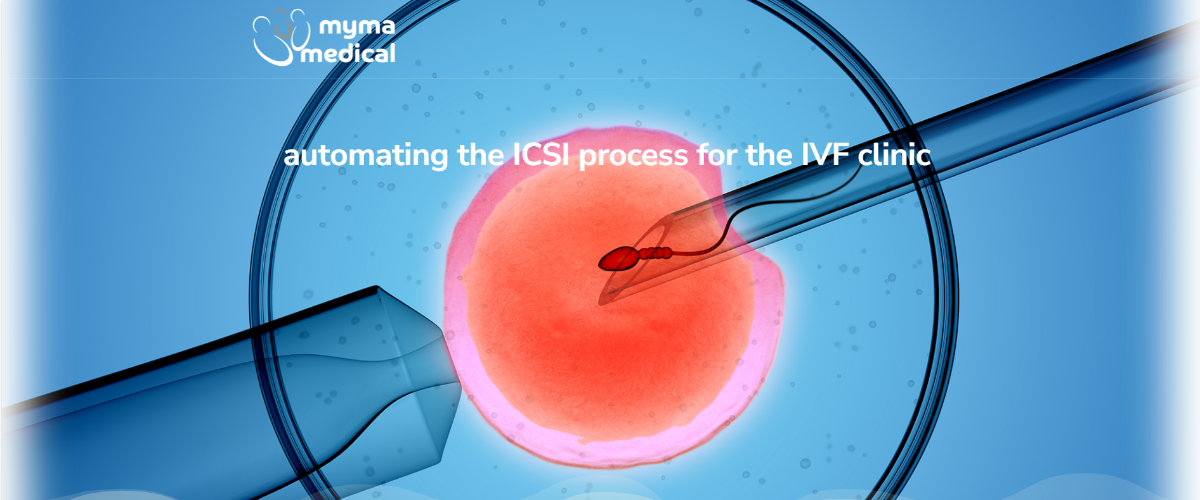 myma medical

automating the ICSI process for the IVF clinic